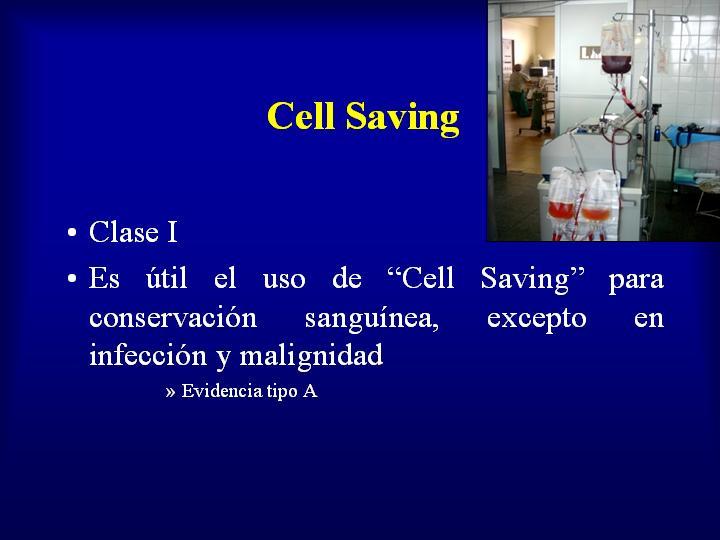 Cell Saving

• Clase I

• Es útil el uso de “Cell Saving” para conservación sanguínea, excepto en infección y malignidad

» Evidencia tipo A